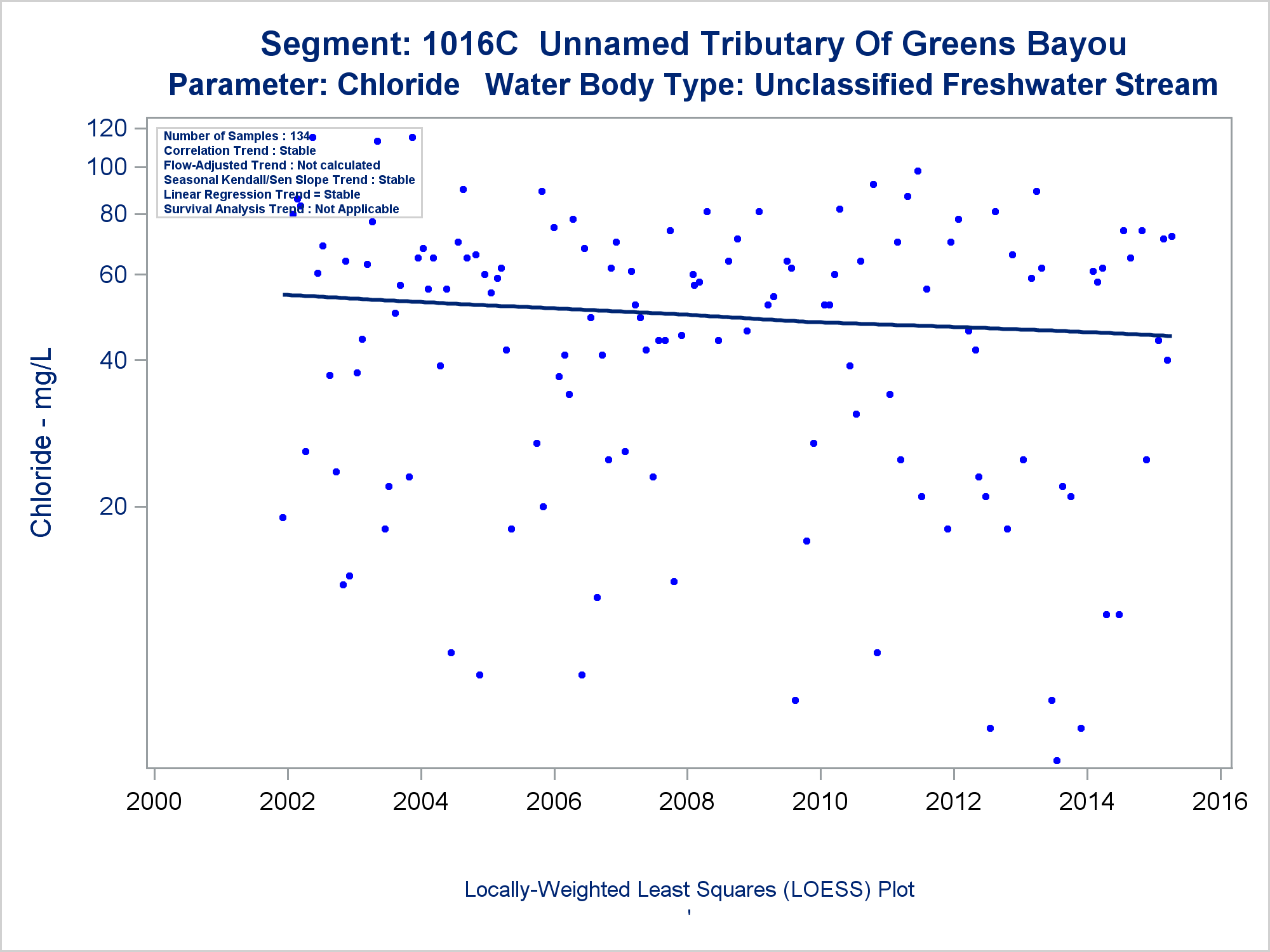 Segment: 1016C Unnamed Tributary Of Greens Bayou
Parameter: Chloride Water Body Type: Unclassified Freshwater Stream

Number of Samples : 134
Correlation Trend : Stable
Flow-Adjusted Trend : Not calculated
Seasonal Kendall/Sen Slope Trend : Stable
Linear Regression Trend = Stable
Survival Analysis Trend : Not Applicable

Chloride - mg/L

120
100
80
60
40
20

2000
2002
2004
2006
2008
2010
2012
2014
2016

Locally-Weighted Least Squares (LOESS) Plot
'